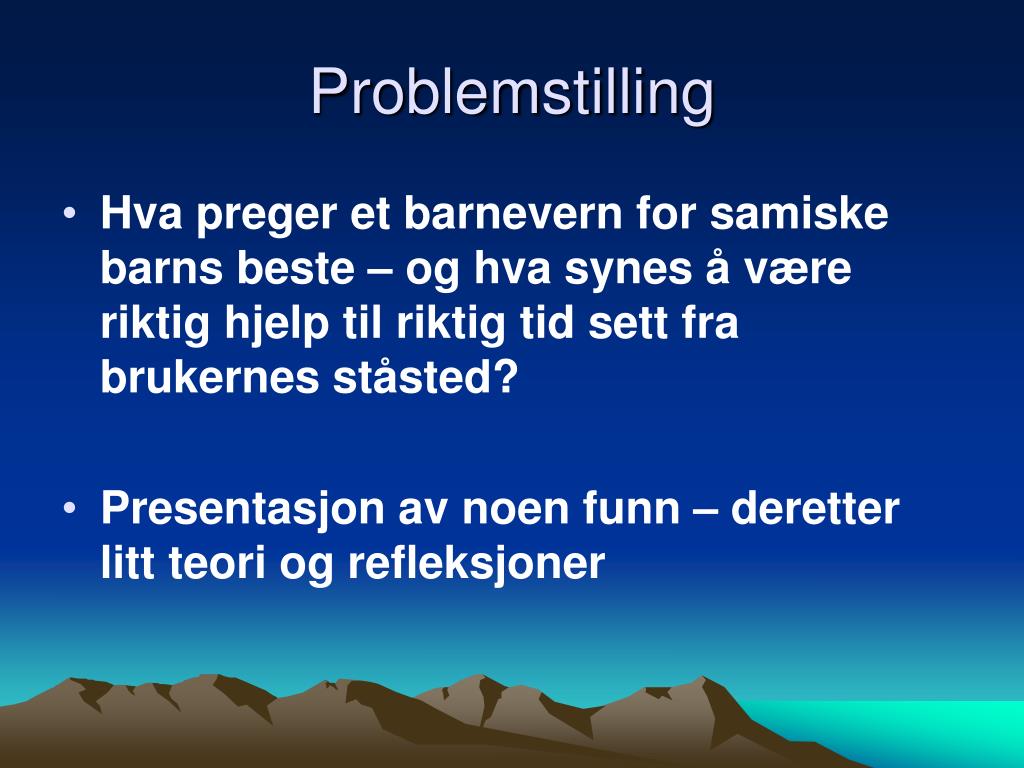 Problemstilling

• Hva preger et barnevern for samiske barns beste – og hva synes å være riktig hjelp til riktig tid sett fra brukernes ståsted?

• Presentasjon av noen funn – deretter litt teori og refleksjoner